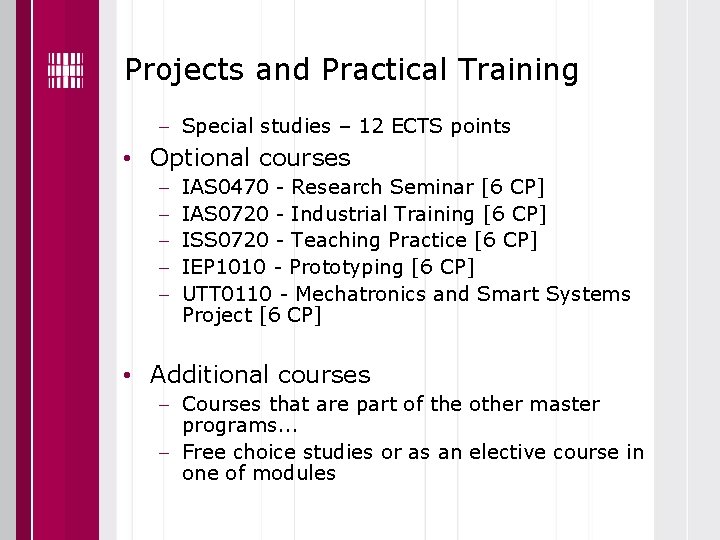 Projects and Practical Training

– Special studies – 12 ECTS points

• Optional courses
– IAS0470 - Research Seminar [6 CP]
– IAS0720 - Industrial Training [6 CP]
– ISS0720 - Teaching Practice [6 CP]
– IEP1010 - Prototyping [6 CP]
– UTT0110 - Mechatronics and Smart Systems Project [6 CP]

• Additional courses
– Courses that are part of the other master programs...
– Free choice studies or as an elective course in one of modules